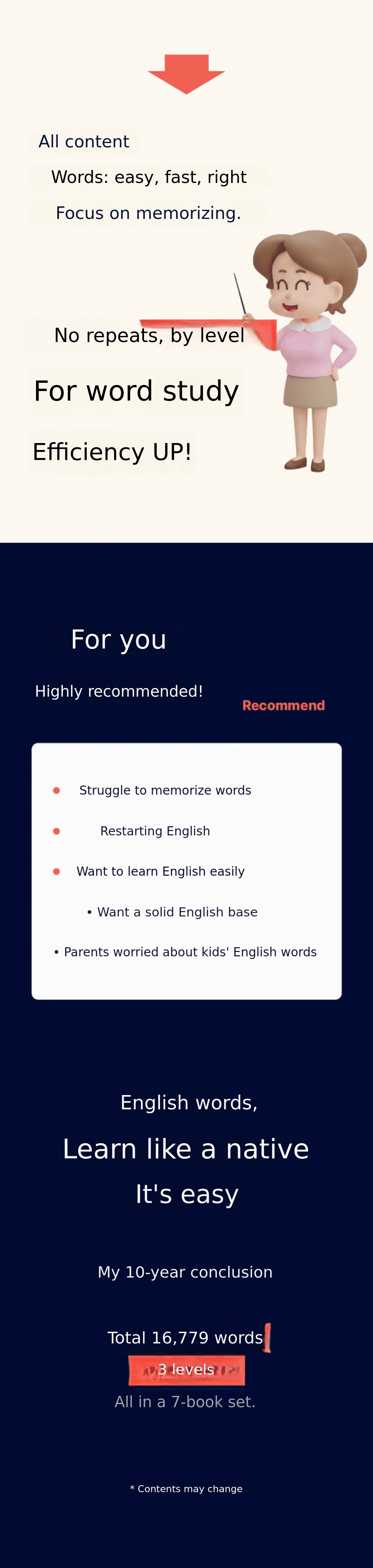 All content

Words: easy, fast, right

Focus on memorizing.

No repeats, by level

For word study

Efficiency UP!

For you

Highly recommended!

Recommend

• Struggle to memorize words

• Restarting English

• Want to learn English easily

• Want a solid English base

• Parents worried about kids' English words

English words,

Learn like a native

It's easy

My 10-year conclusion

Total 16,779 words

3 levels

All in a 7-book set.

* Contents may change